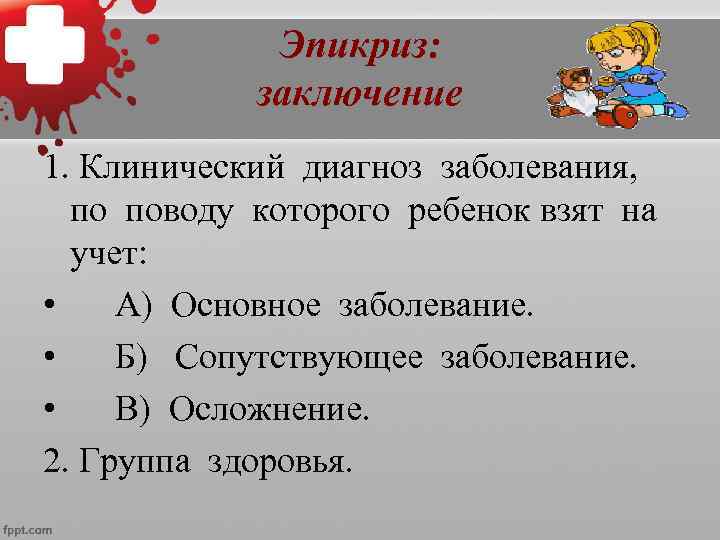 Эпикриз: заключение

1. Клинический диагноз заболевания, по поводу которого ребенок взят на учет:

• А) Основное заболевание.
• Б) Сопутствующее заболевание.
• В) Осложнение.

2. Группа здоровья.

fppt.com